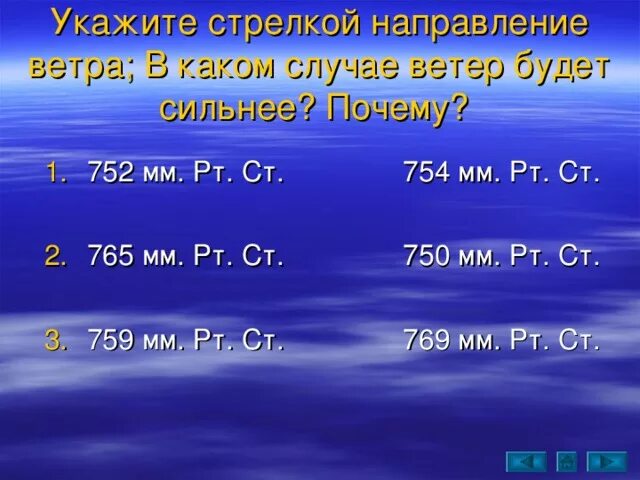 Укажите стрелкой направление ветра; В каком случае ветер будет сильнее? Почему?

1. 752 мм. Рт. Ст. 754 мм. Рт. Ст.

2. 765 мм. Рт. Ст. 750 мм. Рт. Ст.

3. 759 мм. Рт. Ст. 769 мм. Рт. Ст.